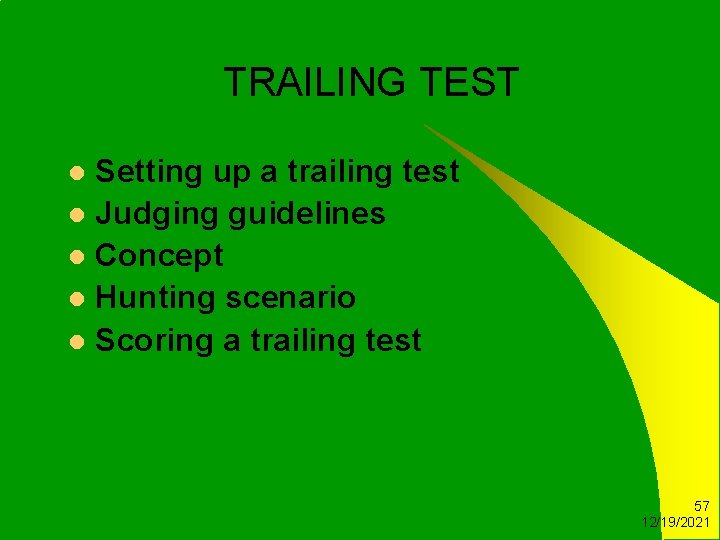 TRAILING TEST

- Setting up a trailing test
- Judging guidelines
- Concept
- Hunting scenario
- Scoring a trailing test

57
12/19/2021